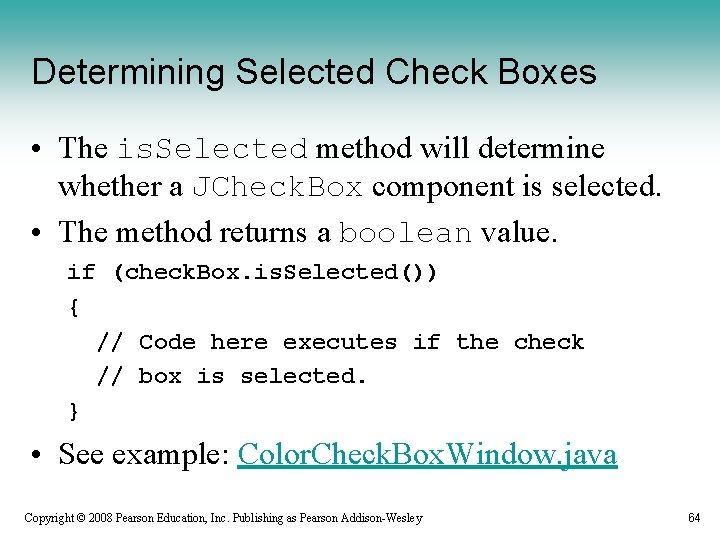 Determining Selected Check Boxes

• The isSelected method will determine whether a JCheckBox component is selected.

• The method returns a boolean value.

if (checkBox.isSelected())
{
  // Code here executes if the check
  // box is selected.
}

• See example: ColorCheckBoxWindow.java

Copyright © 2008 Pearson Education, Inc. Publishing as Pearson Addison-Wesley

64